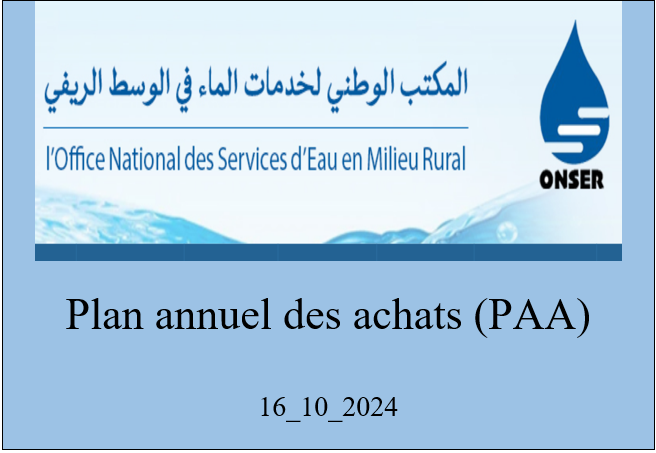 المكتب الوطني لخدمات الماء في الوسط الريفي

l'Office National des Services d'Eau en Milieu Rural

ONSER

Plan annuel des achats (PAA)

16_10_2024